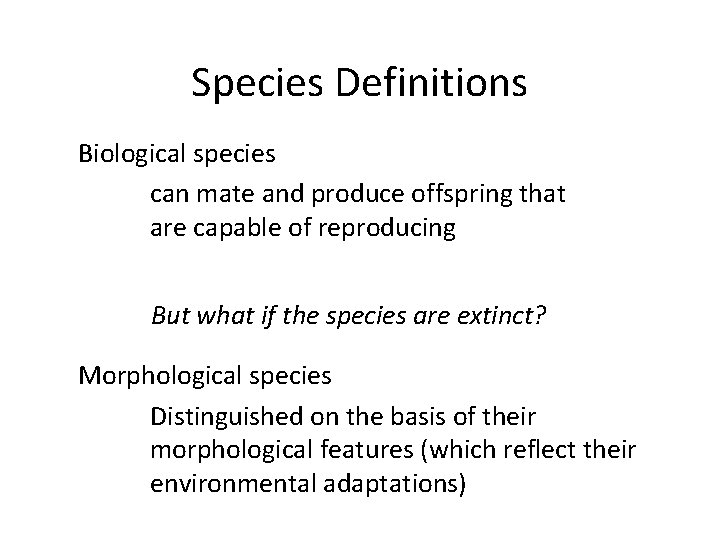 Species Definitions

Biological species

can mate and produce offspring that are capable of reproducing

But what if the species are extinct?

Morphological species

Distinguished on the basis of their morphological features (which reflect their environmental adaptations)